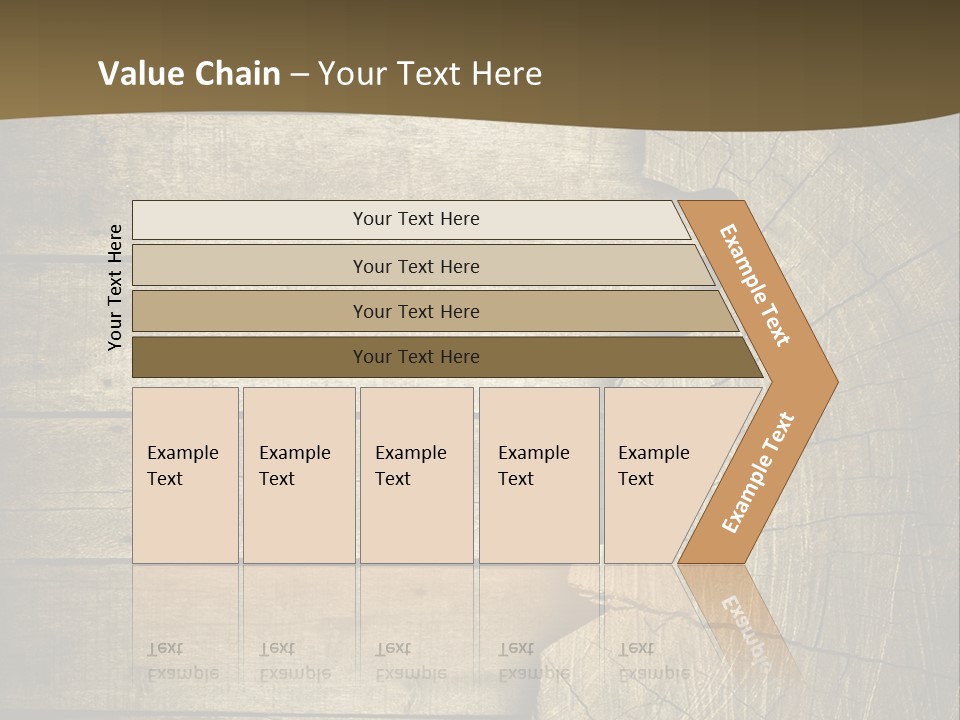 Value Chain – Your Text Here

Your Text Here

Your Text Here

Your Text Here

Your Text Here

Your Text Here

Example Text

Example Text

Example Text

Example Text

Example Text

Example Text

Example Text